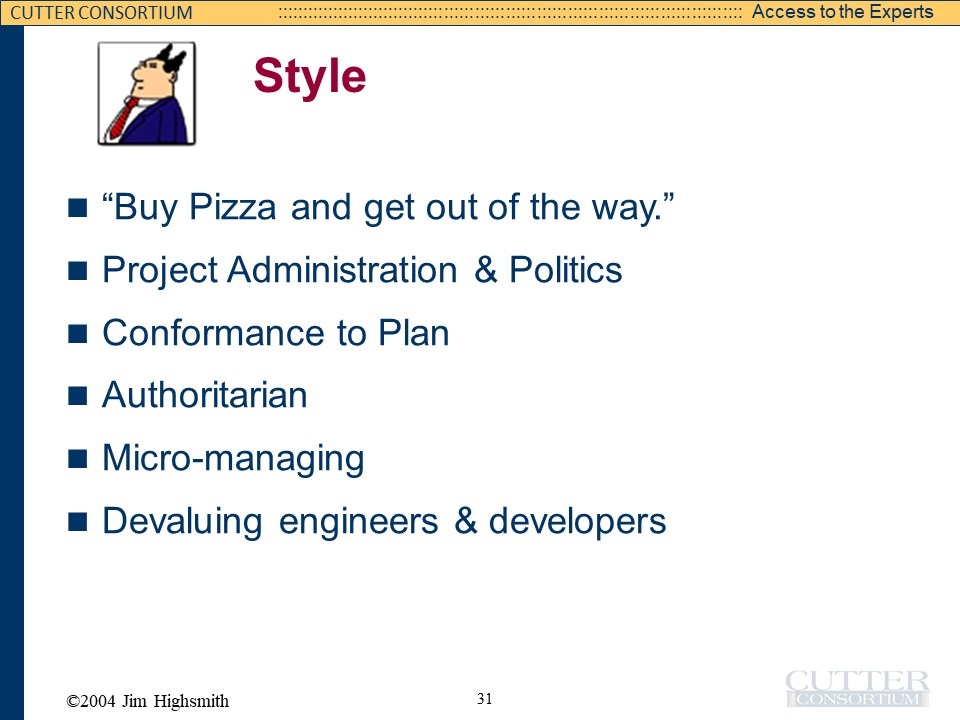 CUTTER CONSORTIUM Access to the Experts

Style

“Buy Pizza and get out of the way.”

Project Administration & Politics

Conformance to Plan

Authoritarian

Micro-managing

Devaluing engineers & developers

©2004 Jim Highsmith

31

CUTTER CONSORTIUM